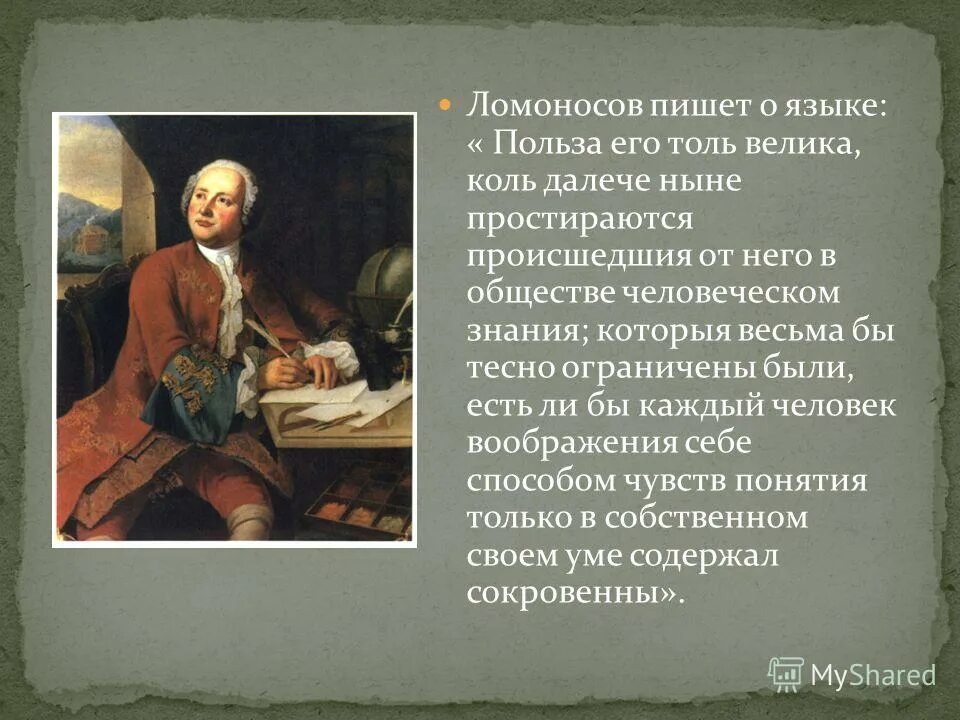 Ломоносов пишет о языке: « Польза его толь велика, коль далече ныне простираются происшедшия от него в обществе человеческом знания; которыя весьма бы тесно ограничены были, есть ли бы каждый человек воображения себе способом чувств понятия только в собственном своем уме содержал сокровенны».

MyShared